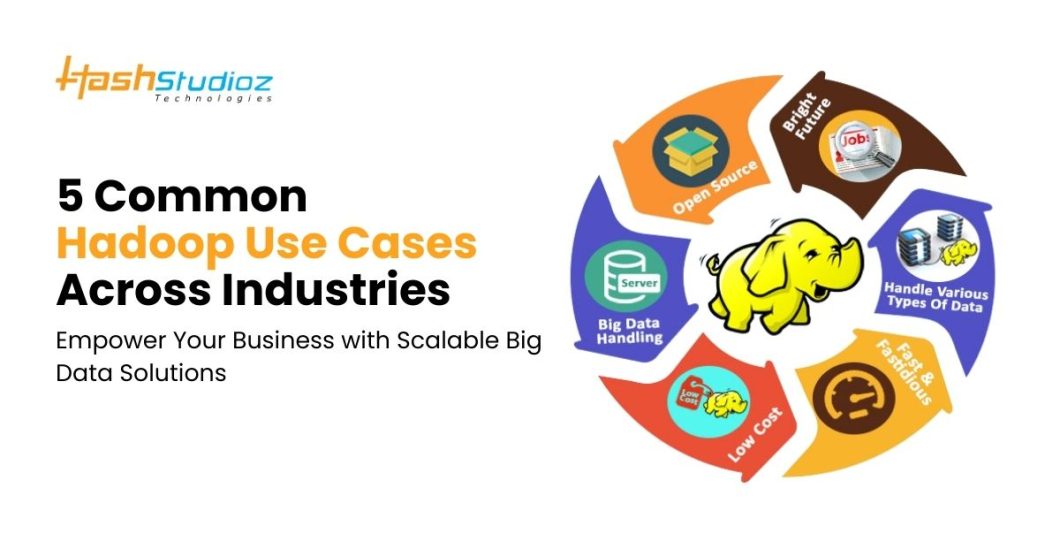 HashStudioz Technologies

5 Common Hadoop Use Cases Across Industries

Empower Your Business with Scalable Big Data Solutions

Open Source

Bright Future

Jobs

Handle Various Types Of Data

Fast & Fastidious

Low Cost

Low Cost

Big Data Handling

Server